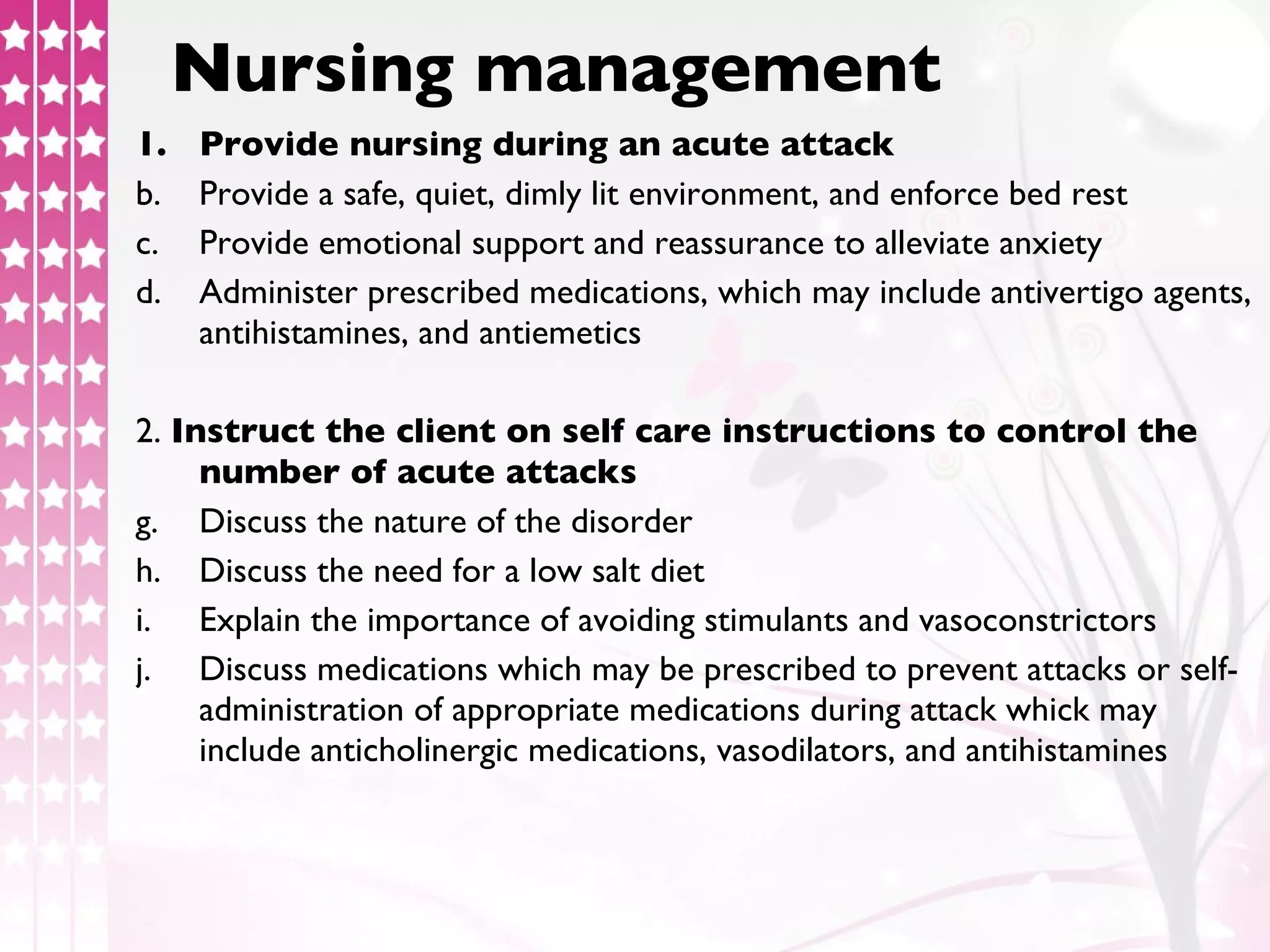 Nursing management

1. Provide nursing during an acute attack

b. Provide a safe, quiet, dimly lit environment, and enforce bed rest

c. Provide emotional support and reassurance to alleviate anxiety

d. Administer prescribed medications, which may include antivertigo agents, antihistamines, and antiemetics

2. Instruct the client on self care instructions to control the number of acute attacks

g. Discuss the nature of the disorder

h. Discuss the need for a low salt diet

i. Explain the importance of avoiding stimulants and vasoconstrictors

j. Discuss medications which may be prescribed to prevent attacks or self-administration of appropriate medications during attack whick may include anticholinergic medications, vasodilators, and antihistamines